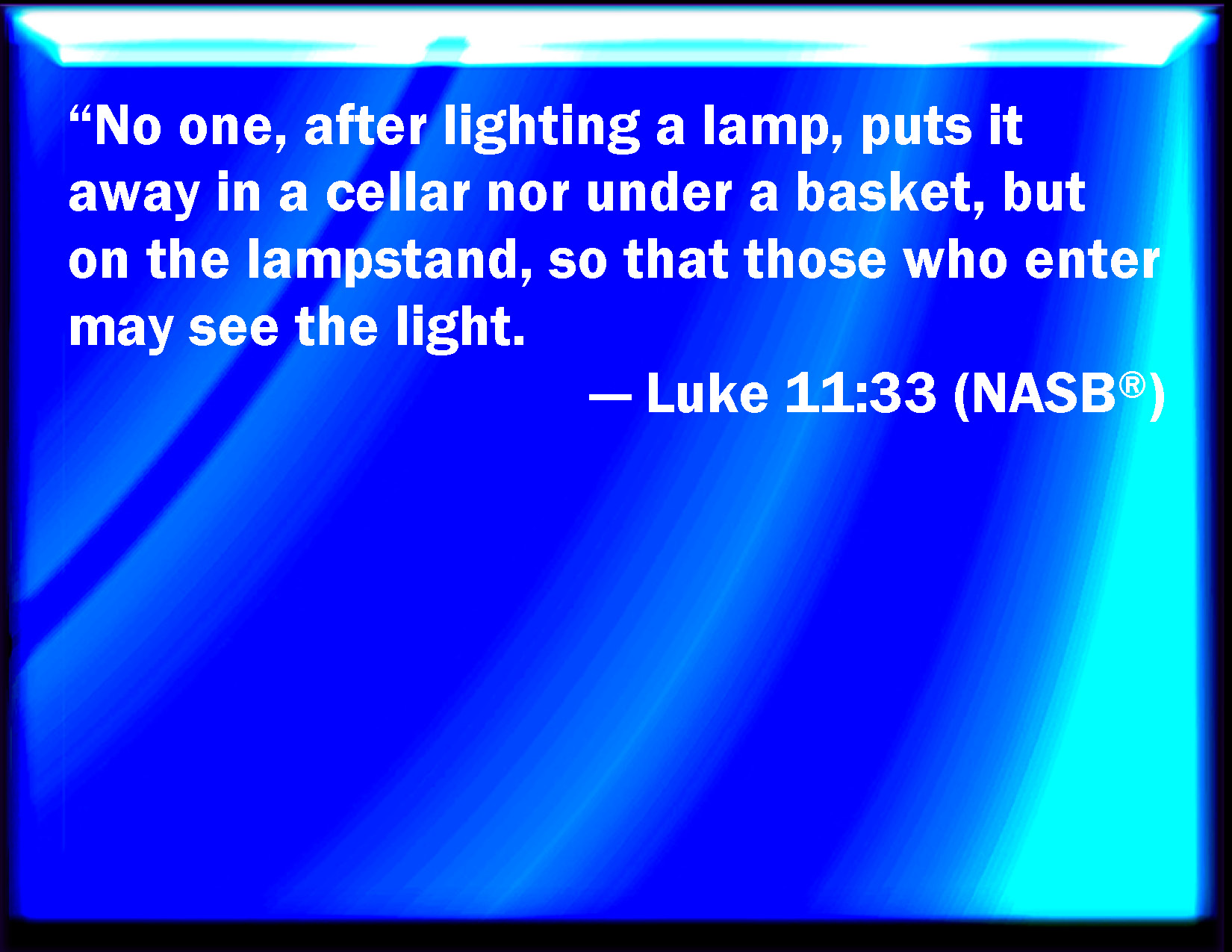 “No one, after lighting a lamp, puts it away in a cellar nor under a basket, but on the lampstand, so that those who enter may see the light.

— Luke 11:33 (NASB®)